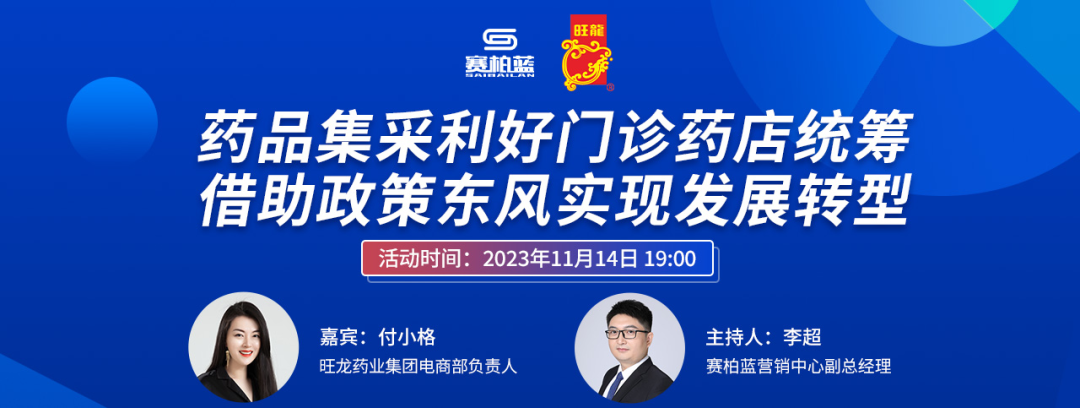 赛柏蓝
SAIBAILAN

旺龍

药品集采利好门诊药店统筹
借助政策东风实现发展转型

活动时间：2023年11月14日 19:00

嘉宾：付小格
旺龙药业集团电商部负责人

主持人：李超
赛柏蓝营销中心副总经理